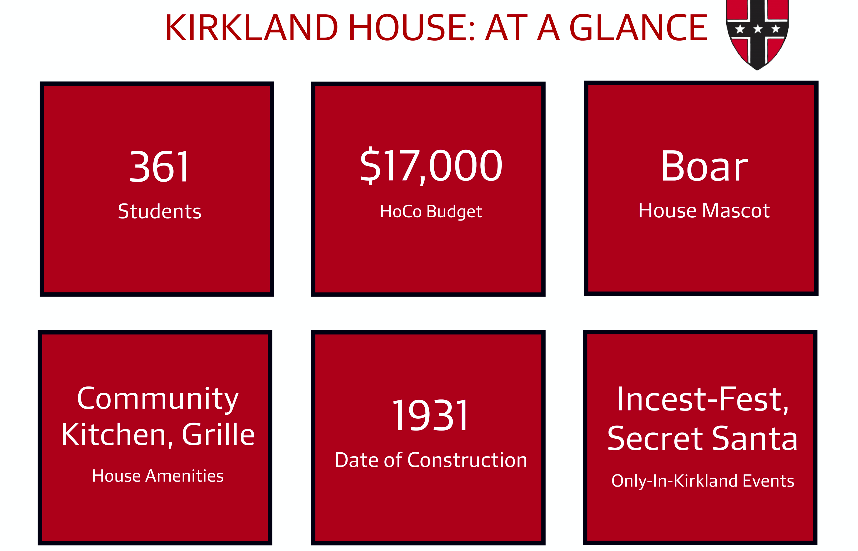 KIRKLAND HOUSE: AT A GLANCE

361
Students

$17,000
HoCo Budget

Boar
House Mascot

Community Kitchen, Grille
House Amenities

1931
Date of Construction

Incest-Fest, Secret Santa
Only-In-Kirkland Events